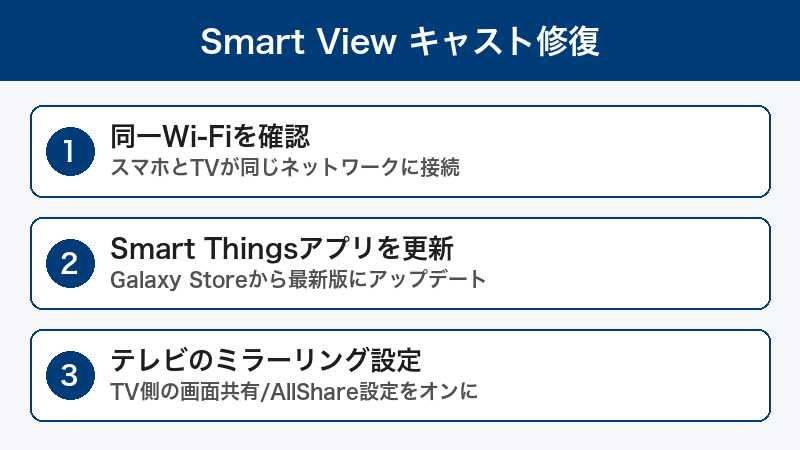 Smart View キャスト修復

1
同一Wi-Fiを確認
スマホとTVが同じネットワークに接続

2
Smart Thingsアプリを更新
Galaxy Storeから最新版にアップデート

3
テレビのミラーリング設定
TV側の画面共有/AllShare設定をオンに